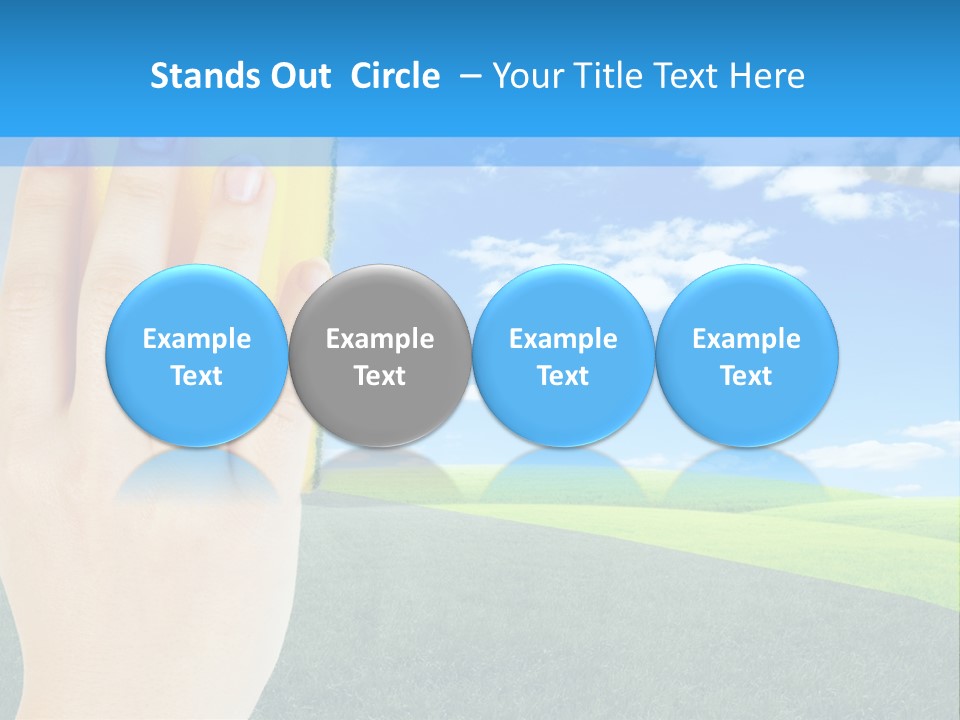 Stands Out Circle – Your Title Text Here

Example Text

Example Text

Example Text

Example Text